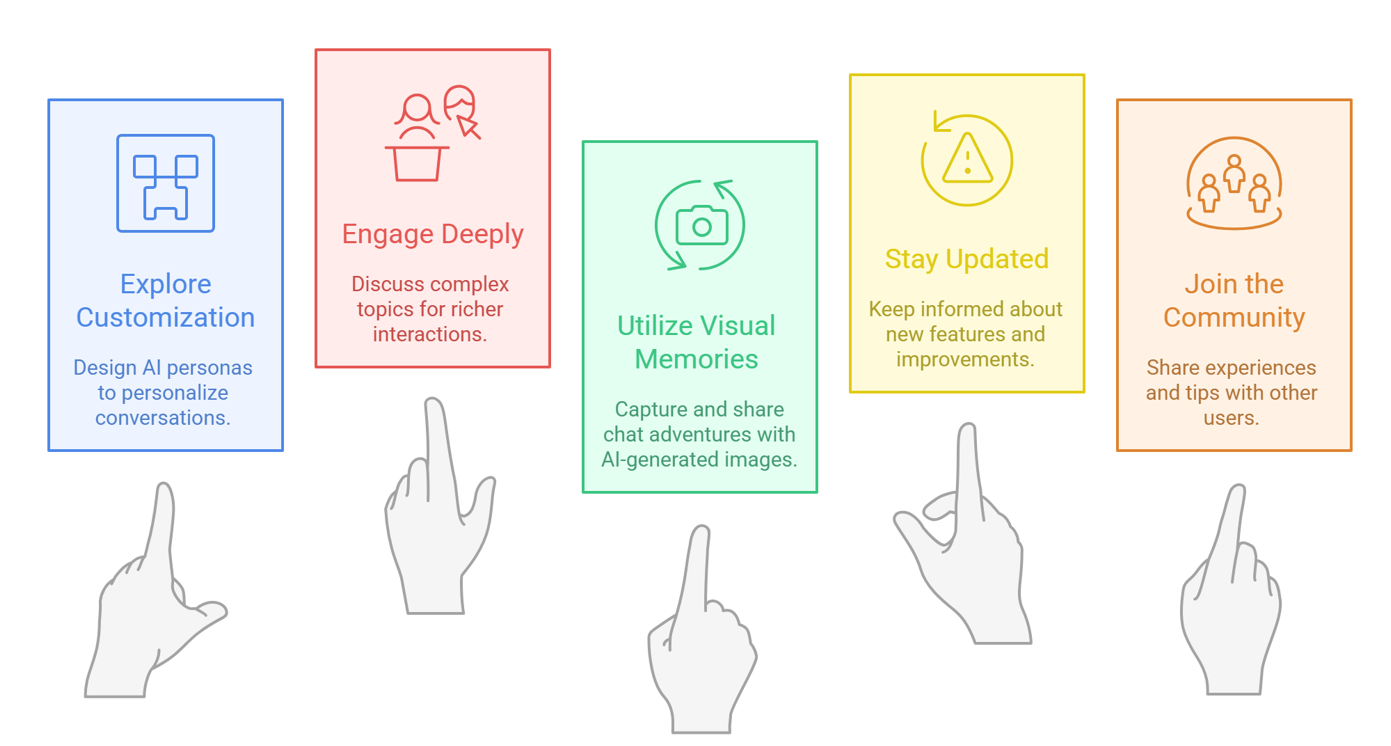 Explore Customization

Design AI personas to personalize conversations.

Engage Deeply

Discuss complex topics for richer interactions.

Utilize Visual Memories

Capture and share chat adventures with AI-generated images.

Stay Updated

Keep informed about new features and improvements.

Join the Community

Share experiences and tips with other users.